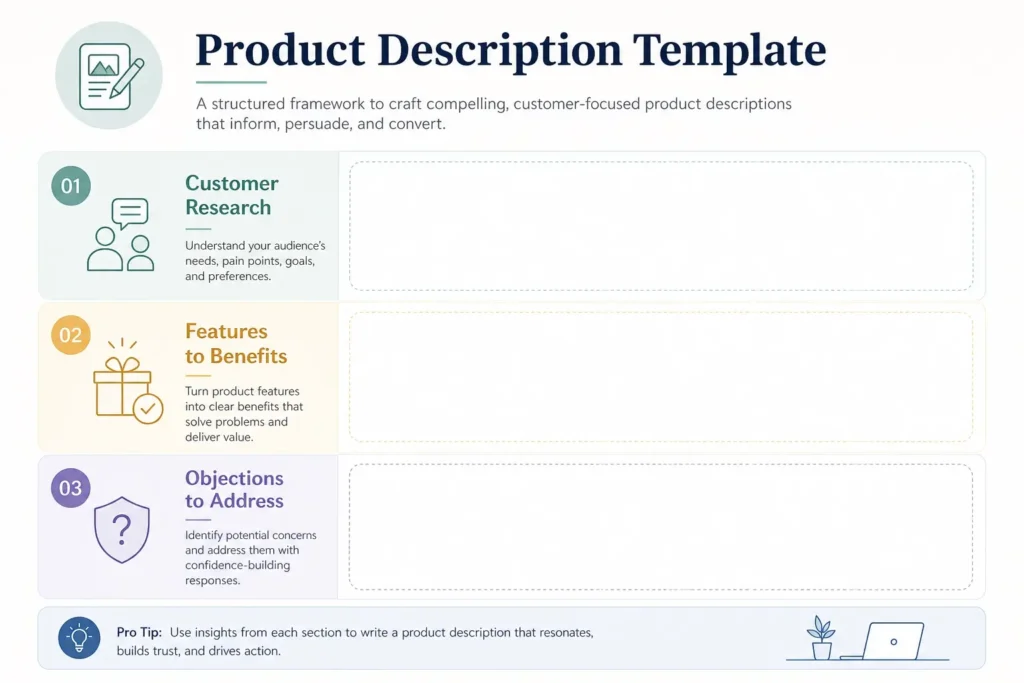 Product Description Template

A structured framework to craft compelling, customer-focused product descriptions that inform, persuade, and convert.

01

Customer Research

Understand your audience's needs, pain points, goals, and preferences.

02

Features to Benefits

Turn product features into clear benefits that solve problems and deliver value.

03

Objections to Address

Identify potential concerns and address them with confidence-building responses.

Pro Tip: Use insights from each section to write a product description that resonates, builds trust, and drives action.